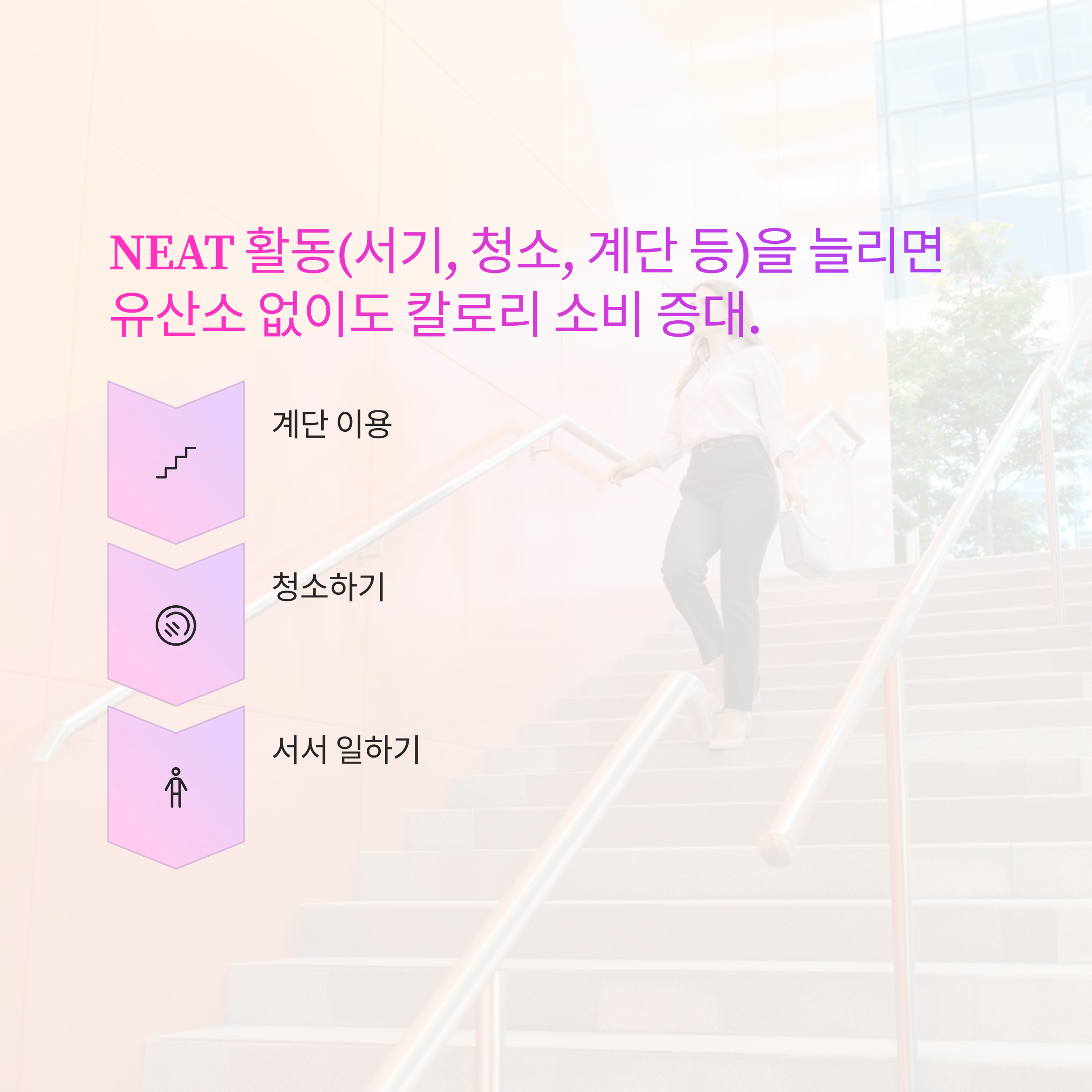 NEAT 활동(서기, 청소, 계단 등)을 늘리면 유산소 없이도 칼로리 소비 증대.

계단 이용

청소하기

서서 일하기